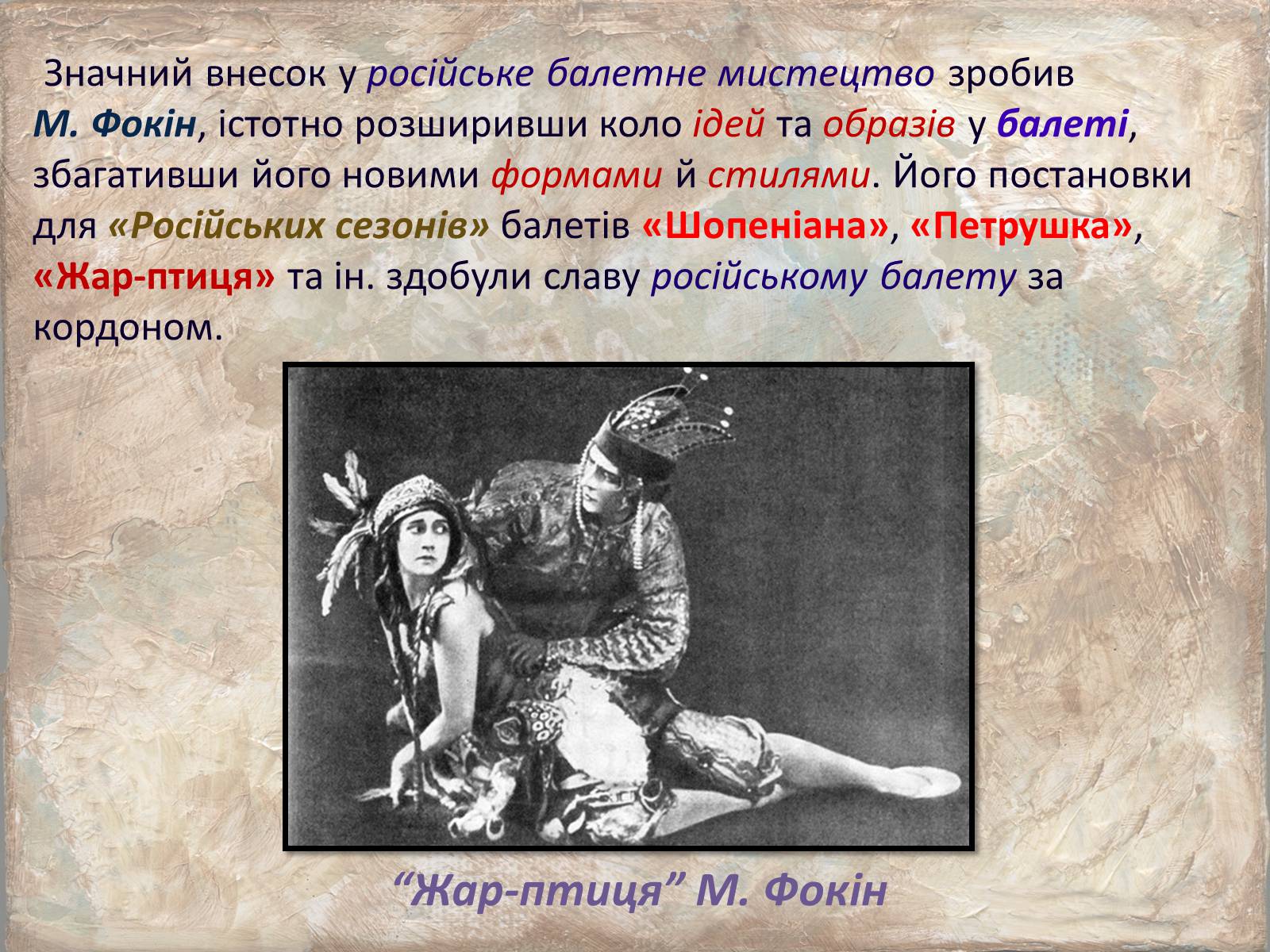 Значний внесок у російське балетне мистецтво зробив М. Фокін, істотно розширивши коло ідей та образів у балеті, збагативши його новими формами й стилями. Його постановки для «Російських сезонів» балетів «Шопеніана», «Петрушка», «Жар-птиця» та ін. здобули славу російському балету за кордоном.

“Жар-птиця” М. Фокін